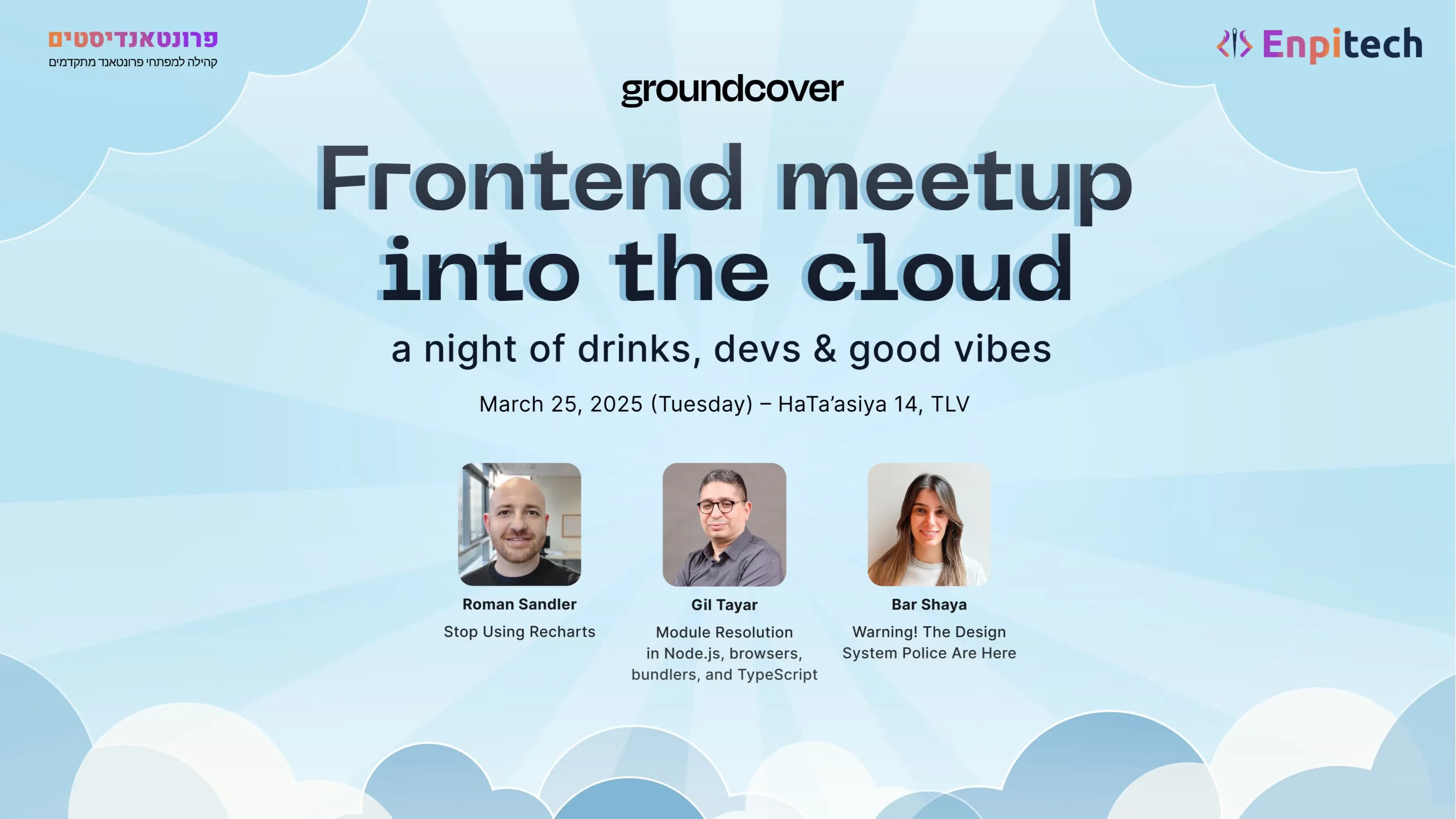 פרונטאנדיסטים
קהילה למפתחי פרונטאנד מתקדמים

Enpitech

groundcover

Frontend meetup into the cloud

a night of drinks, devs & good vibes

March 25, 2025 (Tuesday) – HaTa'asiya 14, TLV

Roman Sandler
Stop Using Recharts

Gil Tayar
Module Resolution in Node.js, browsers, bundlers, and TypeScript

Bar Shaya
Warning! The Design System Police Are Here